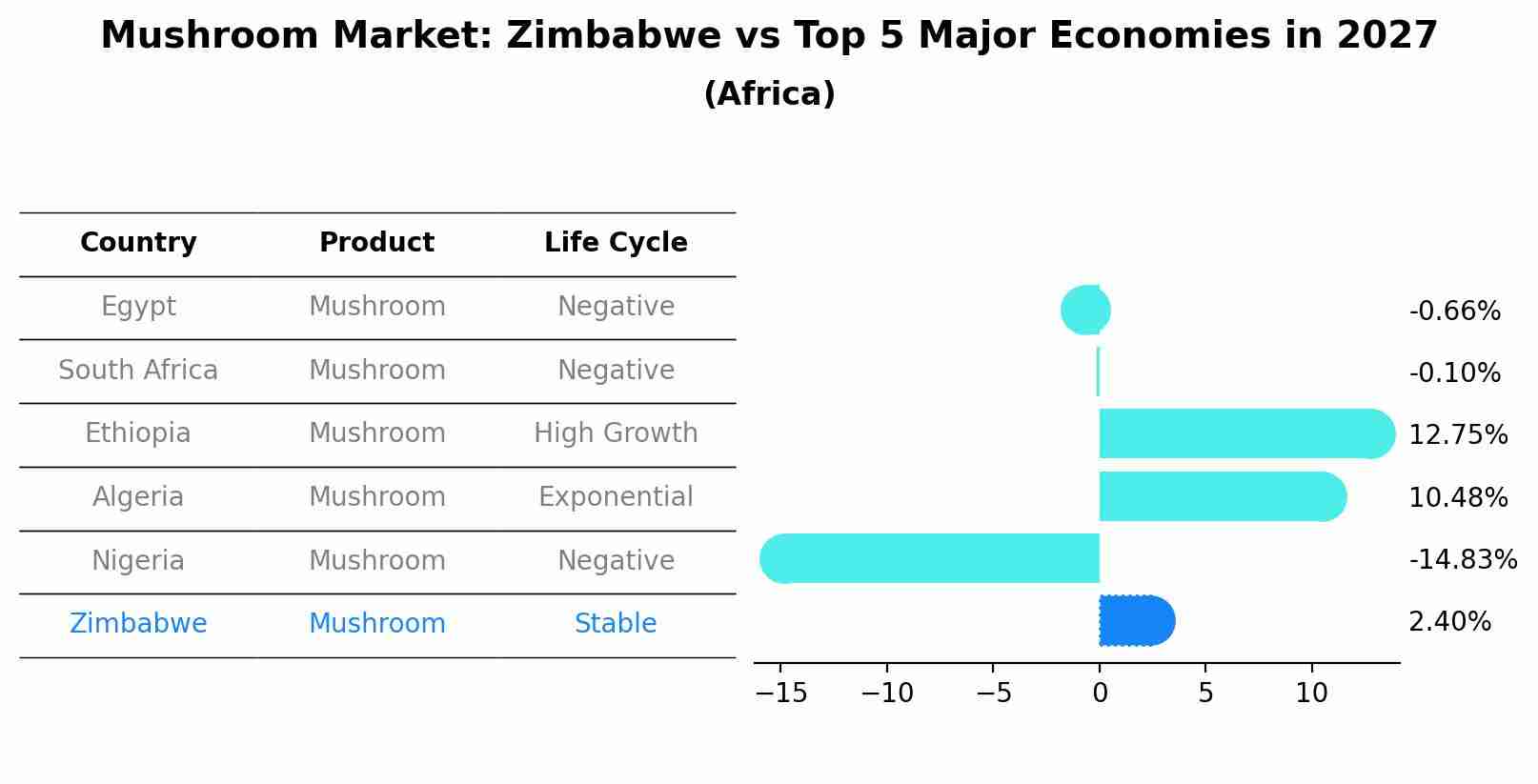 Mushroom Market: Zimbabwe vs Top 5 Major Economies in 2027
(Africa)

| Country | Product | Life Cycle |
|---|---|---|
| Egypt | Mushroom | Negative |
| South Africa | Mushroom | Negative |
| Ethiopia | Mushroom | High Growth |
| Algeria | Mushroom | Exponential |
| Nigeria | Mushroom | Negative |
| Zimbabwe | Mushroom | Stable |

-0.66%
-0.10%
12.75%
10.48%
-14.83%
2.40%

−15 −10 −5 0 5 10